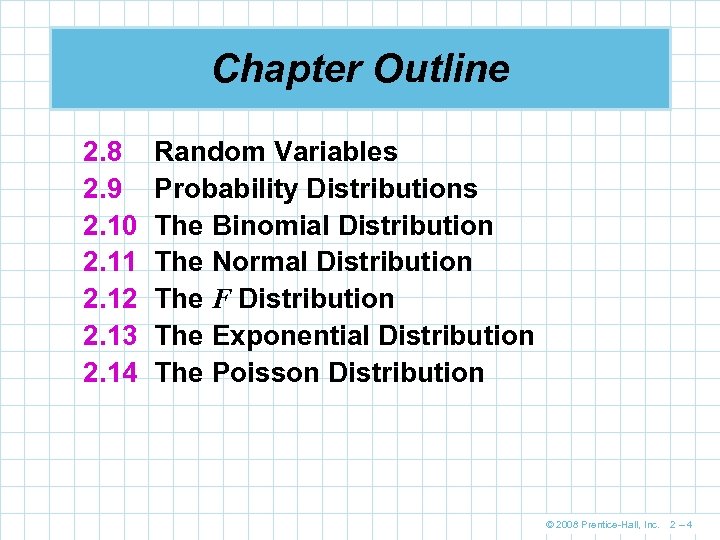 Chapter Outline

2.8 Random Variables
2.9 Probability Distributions
2.10 The Binomial Distribution
2.11 The Normal Distribution
2.12 The $F$ Distribution
2.13 The Exponential Distribution
2.14 The Poisson Distribution

© 2008 Prentice-Hall, Inc. 2 – 4